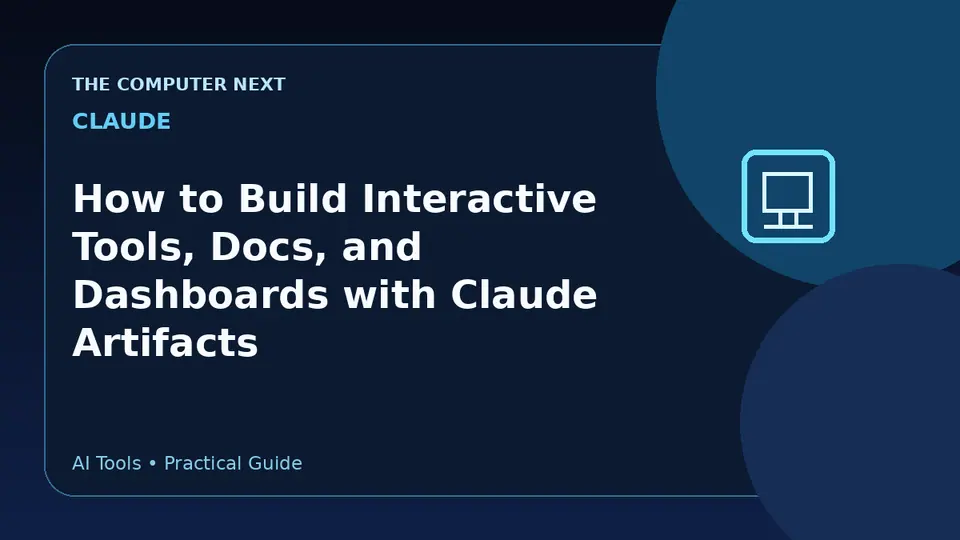 THE COMPUTER NEXT

CLAUDE

How to Build Interactive Tools, Docs, and Dashboards with Claude Artifacts

AI Tools • Practical Guide